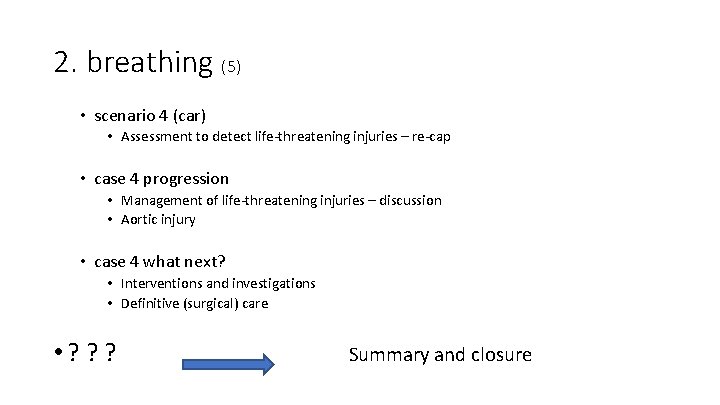 2. breathing (5)

• scenario 4 (car)
  • Assessment to detect life-threatening injuries – re-cap

• case 4 progression
  • Management of life-threatening injuries – discussion
  • Aortic injury

• case 4 what next?
  • Interventions and investigations
  • Definitive (surgical) care

• ? ? ?

Summary and closure